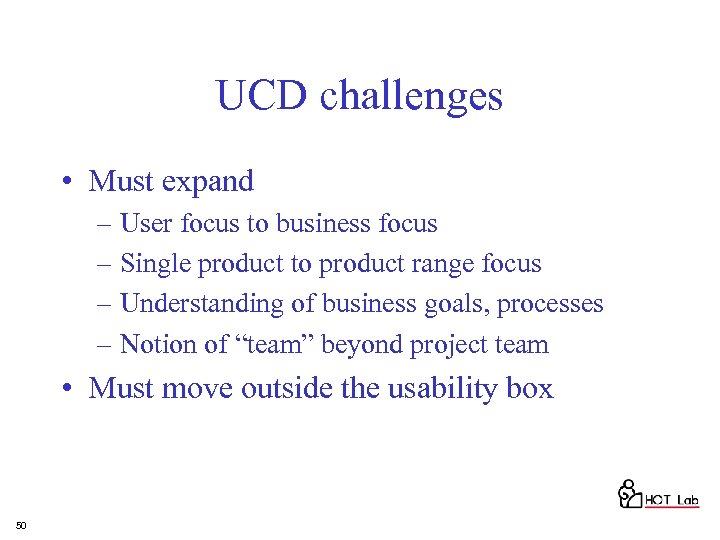 UCD challenges

• Must expand
 – User focus to business focus
 – Single product to product range focus
 – Understanding of business goals, processes
 – Notion of “team” beyond project team
• Must move outside the usability box

HCT Lab

50